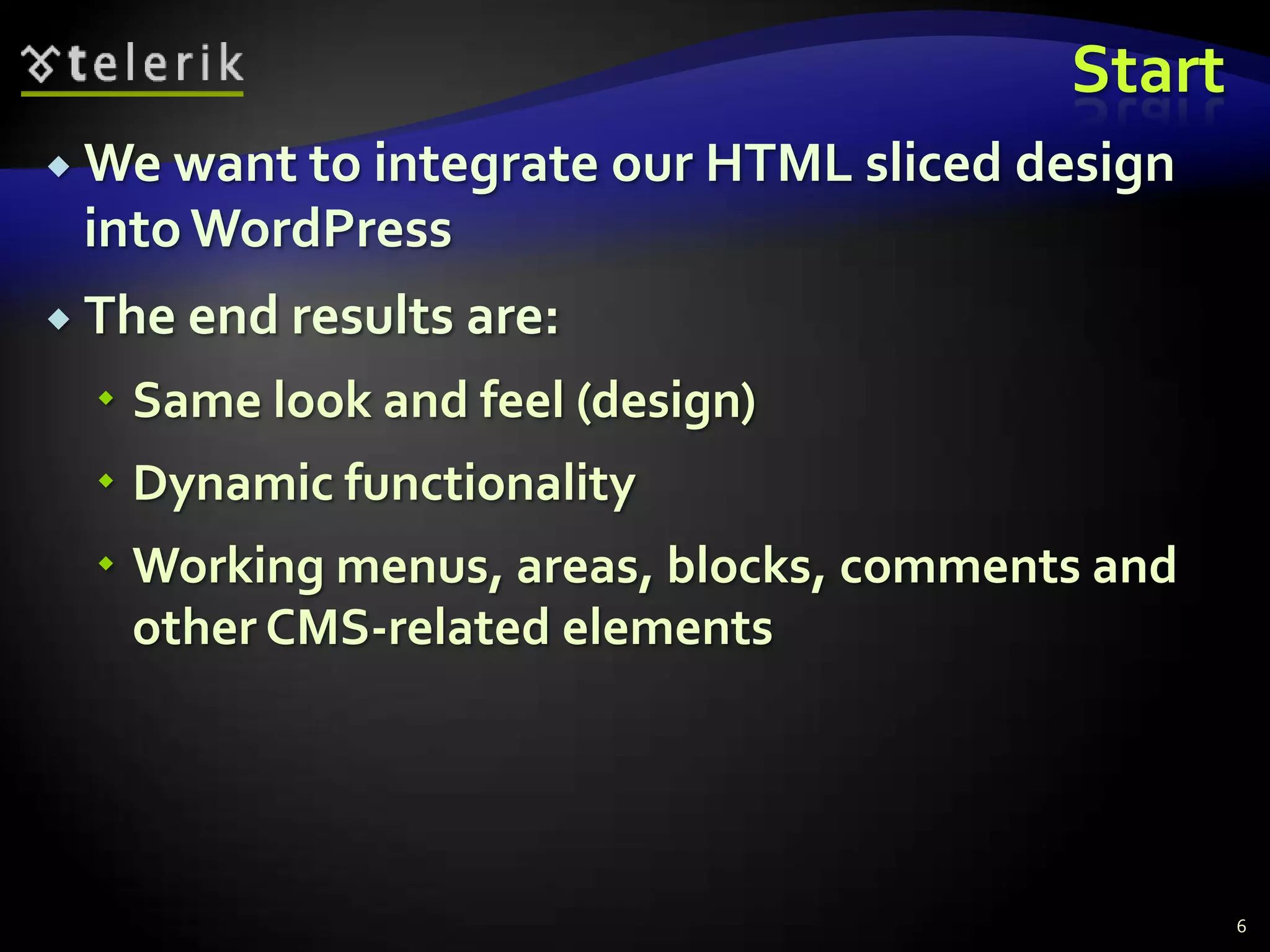 telerik

Start

We want to integrate our HTML sliced design into WordPress

The end results are:

Same look and feel (design)

Dynamic functionality

Working menus, areas, blocks, comments and other CMS-related elements

6